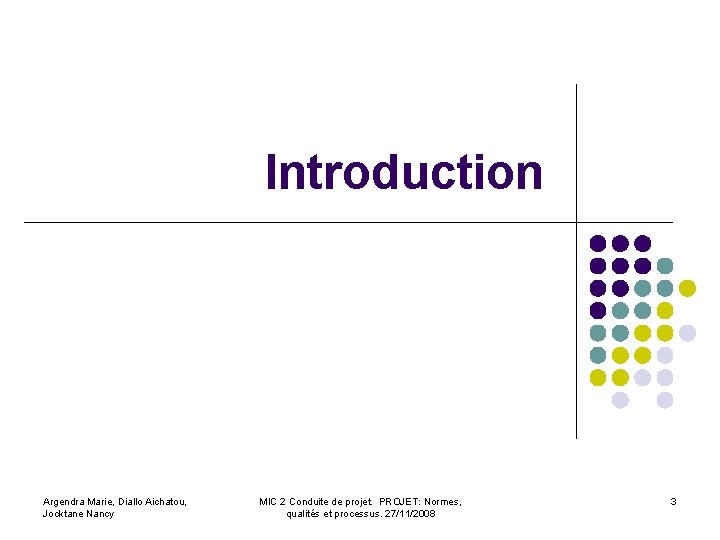 Introduction

Argendra Marie, Diallo Aichatou, Jocktane Nancy

MIC 2 Conduite de projet. PROJET: Normes, qualités et processus. 27/11/2008

3